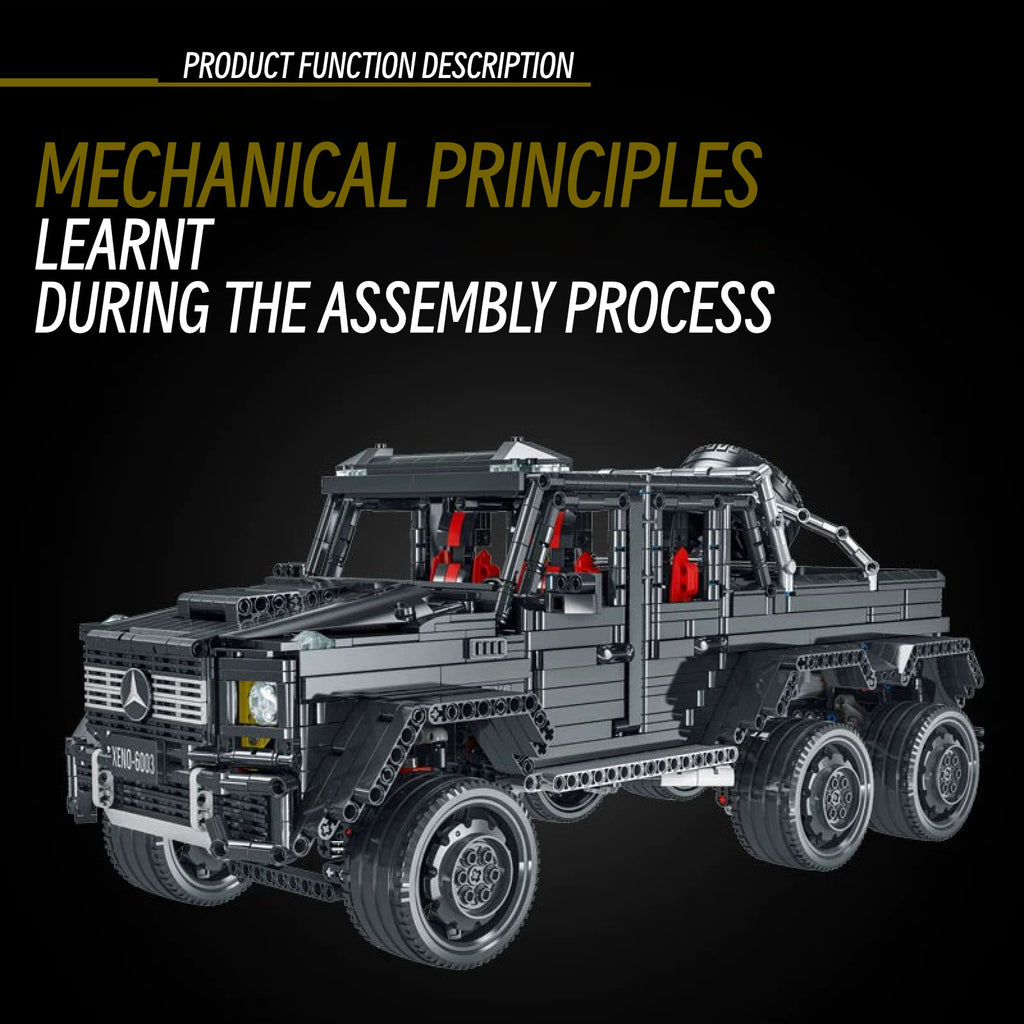 PRODUCT FUNCTION DESCRIPTION

MECHANICAL PRINCIPLES
LEARNT
DURING THE ASSEMBLY PROCESS

XENO-6003